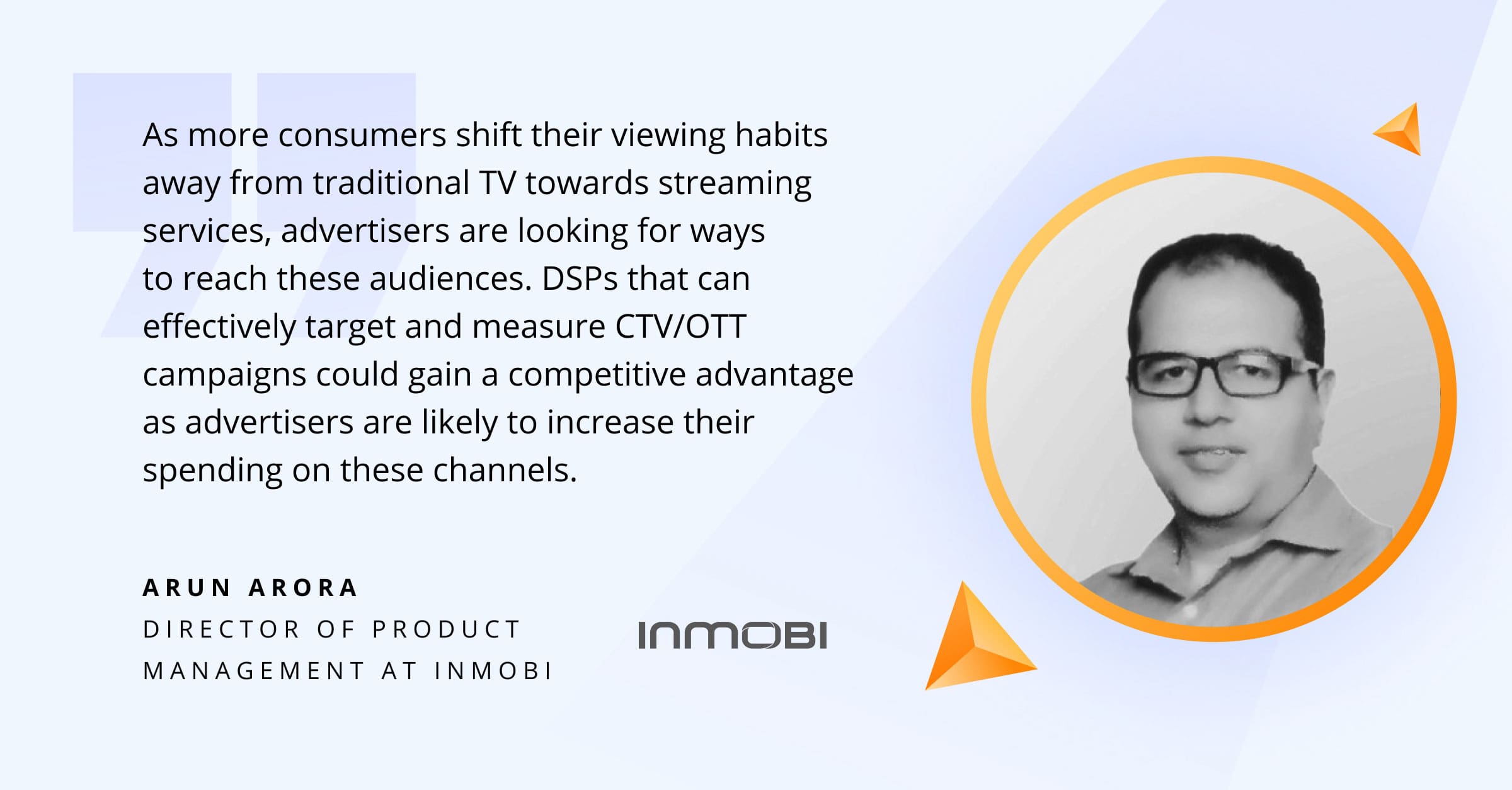 As more consumers shift their viewing habits away from traditional TV towards streaming services, advertisers are looking for ways to reach these audiences. DSPs that can effectively target and measure CTV/OTT campaigns could gain a competitive advantage as advertisers are likely to increase their spending on these channels.

ARUN ARORA
DIRECTOR OF PRODUCT MANAGEMENT AT INMOBI

INMOBI